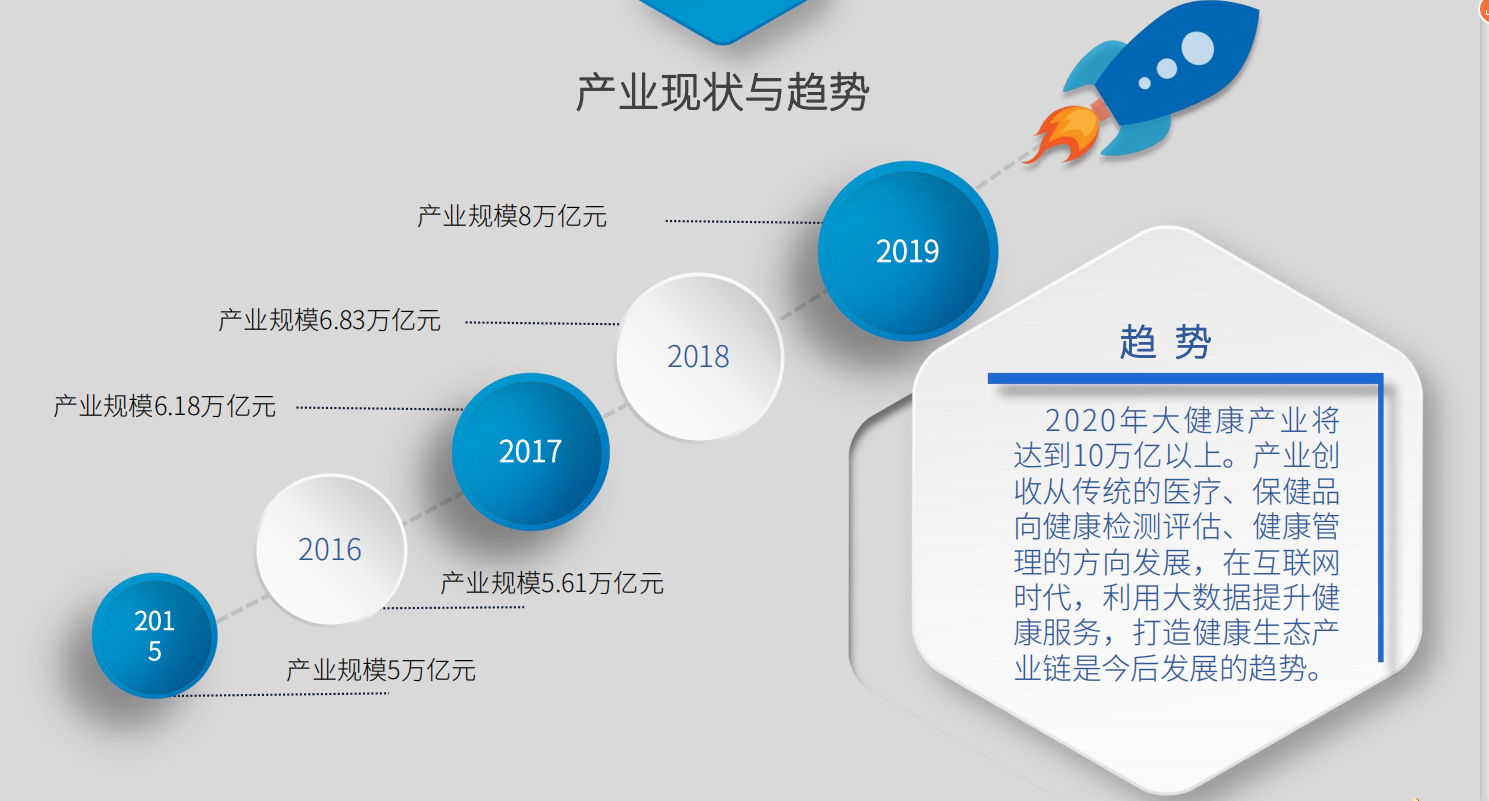 产业现状与趋势

产业规模8万亿元

2019

产业规模6.83万亿元

2018

产业规模6.18万亿元

2017

2016

产业规模5.61万亿元

2015

产业规模5万亿元

趋 势

2020年大健康产业将达到10万亿以上。产业创收从传统的医疗、保健品向健康检测评估、健康管理的方向发展，在互联网时代，利用大数据提升健康服务，打造健康生态产业链是今后发展的趋势。